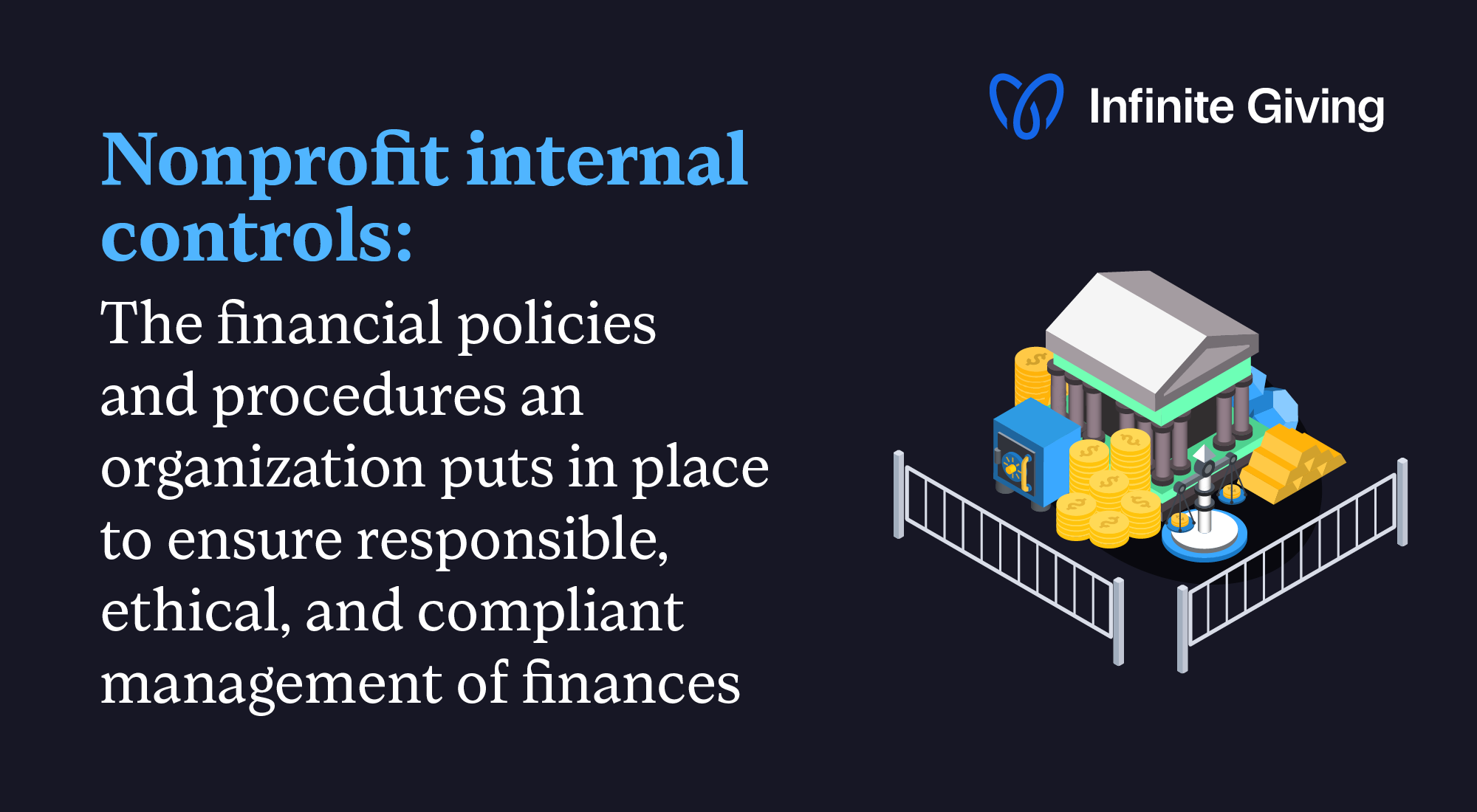 Infinite Giving

Nonprofit internal controls:

The financial policies and procedures an organization puts in place to ensure responsible, ethical, and compliant management of finances